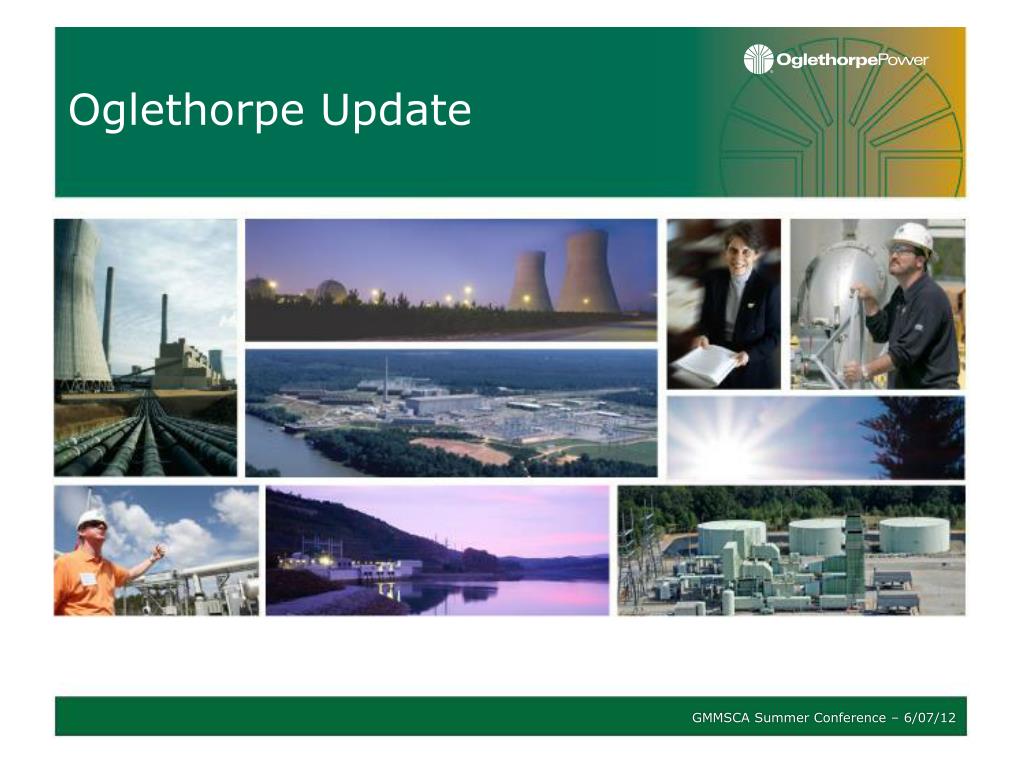 OglethorpePower

Oglethorpe Update

GMMSCA Summer Conference – 6/07/12